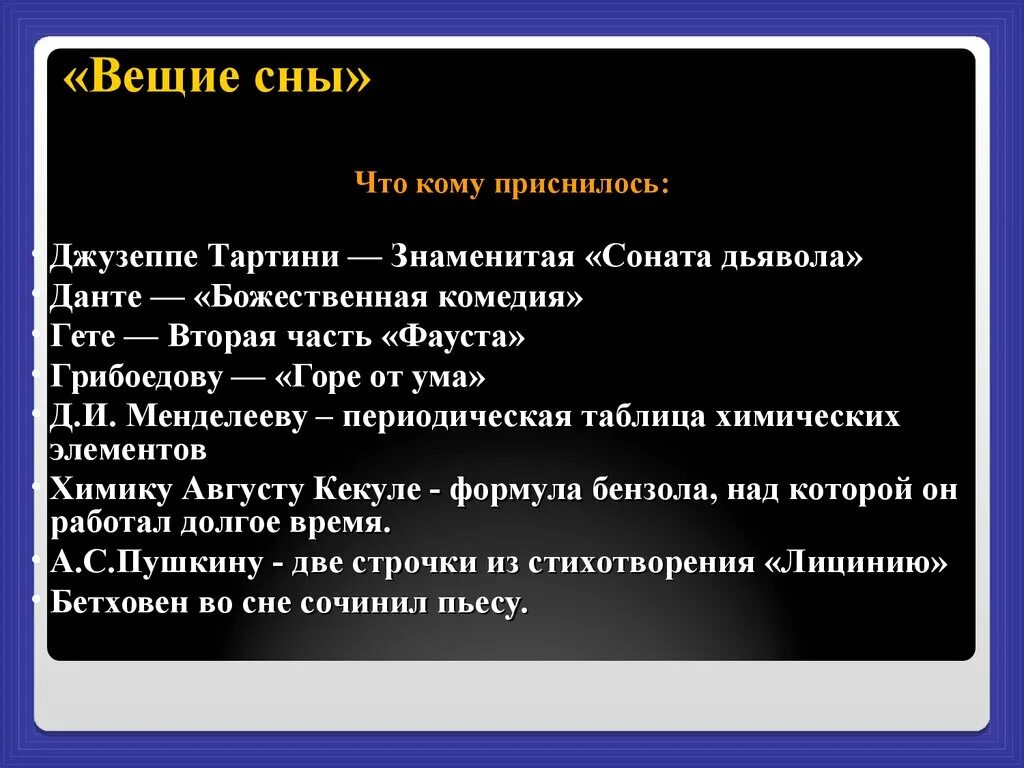 «Вещие сны»

Что кому приснилось:

• Джузеппе Тартини — Знаменитая «Соната дьявола»
• Данте — «Божественная комедия»
• Гете — Вторая часть «Фауста»
• Грибоедову — «Горе от ума»
• Д.И. Менделееву – периодическая таблица химических элементов
• Химику Августу Кекуле - формула бензола, над которой он работал долгое время.
• А.С.Пушкину - две строчки из стихотворения «Лицинию»
• Бетховен во сне сочинил пьесу.